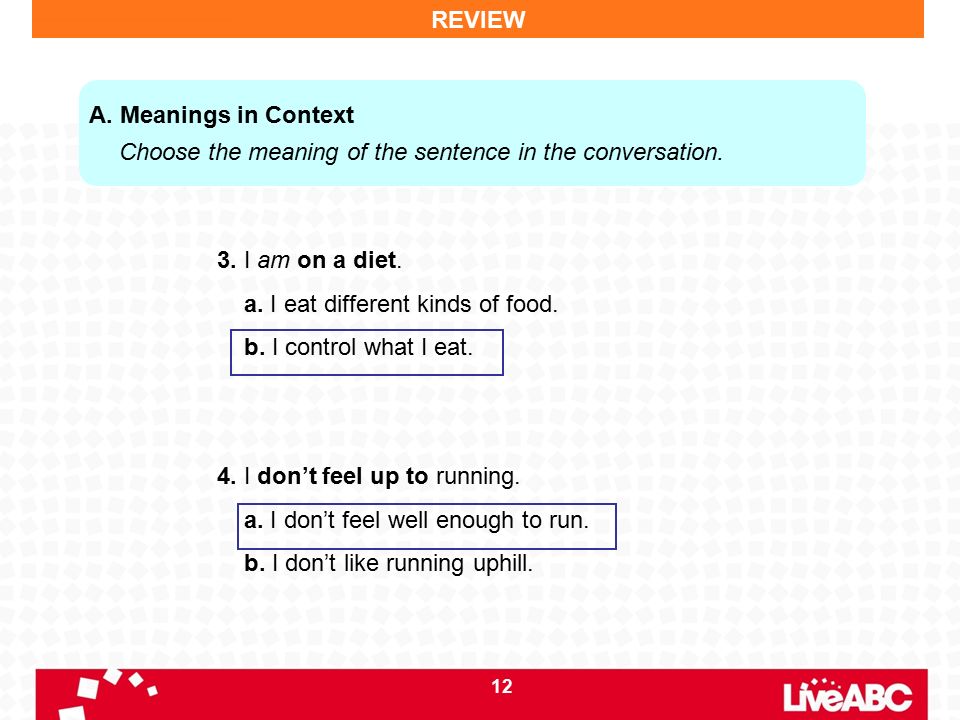 REVIEW

A. Meanings in Context
Choose the meaning of the sentence in the conversation.

3. I am on a diet.
a. I eat different kinds of food.
b. I control what I eat.

4. I don't feel up to running.
a. I don't feel well enough to run.
b. I don't like running uphill.

12

LiveABC